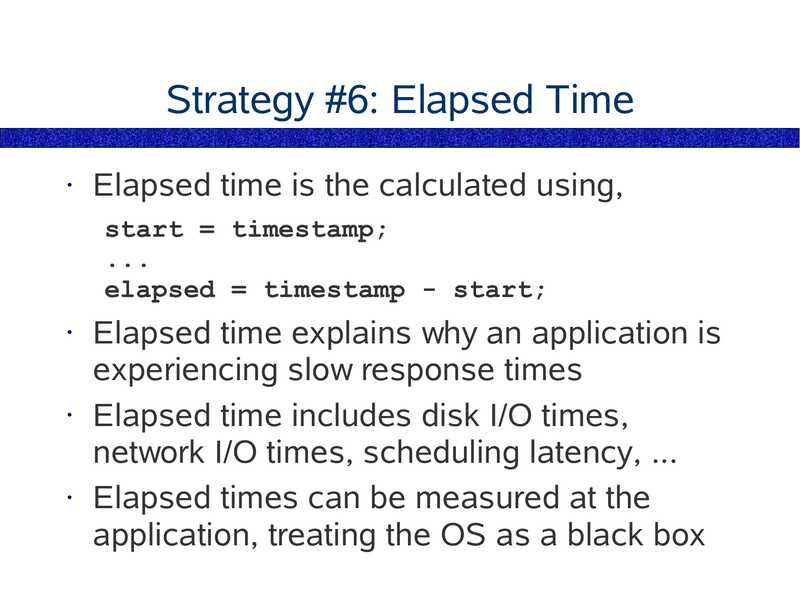 Strategy #6: Elapsed Time

· Elapsed time is the calculated using,

start = timestamp;
...
elapsed = timestamp - start;

· Elapsed time explains why an application is experiencing slow response times

· Elapsed time includes disk I/O times, network I/O times, scheduling latency, ...

· Elapsed times can be measured at the application, treating the OS as a black box